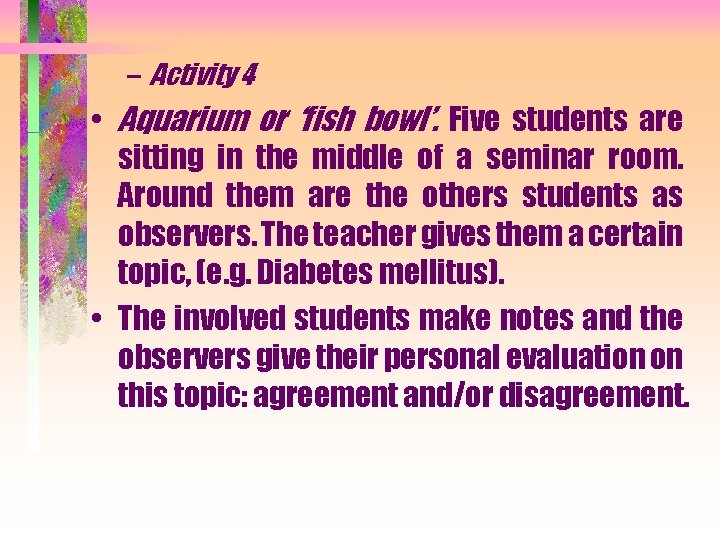 – Activity 4

• Aquarium or 'fish bowl'. Five students are sitting in the middle of a seminar room. Around them are the others students as observers. The teacher gives them a certain topic, (e.g. Diabetes mellitus).

• The involved students make notes and the observers give their personal evaluation on this topic: agreement and/or disagreement.